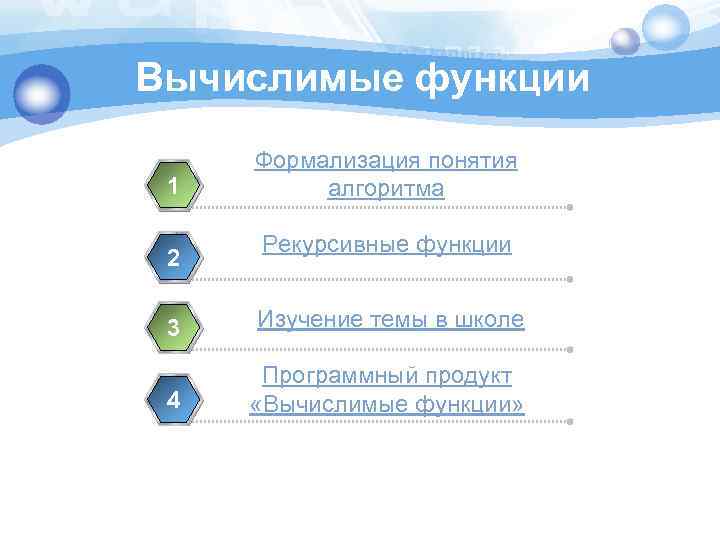 Вычислимые функции

1
Формализация понятия алгоритма

2
Рекурсивные функции

3
Изучение темы в школе

4
Программный продукт «Вычислимые функции»